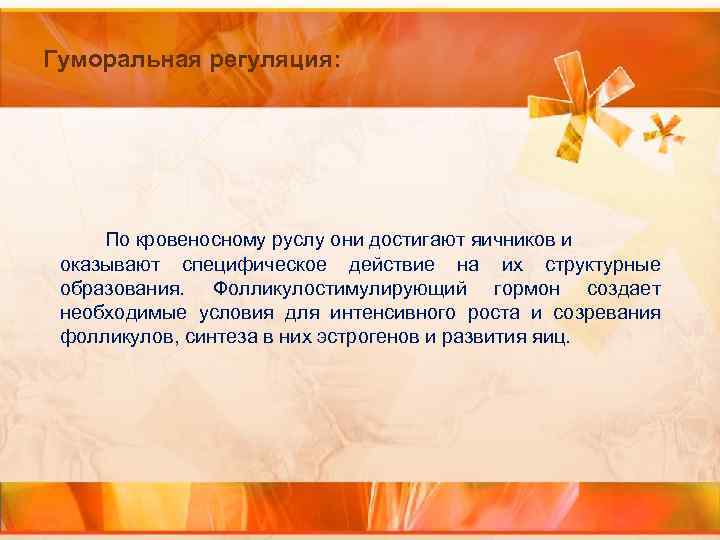 Гуморальная регуляция:

По кровеносному руслу они достигают яичников и оказывают специфическое действие на их структурные образования. Фолликулостимулирующий гормон создает необходимые условия для интенсивного роста и созревания фолликулов, синтеза в них эстрогенов и развития яиц.